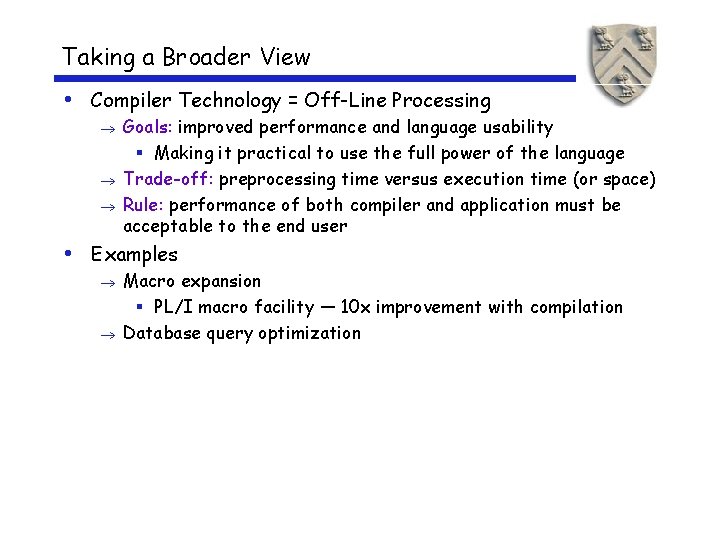 Taking a Broader View

• Compiler Technology = Off-Line Processing
→ Goals: improved performance and language usability
▪ Making it practical to use the full power of the language
→ Trade-off: preprocessing time versus execution time (or space)
→ Rule: performance of both compiler and application must be acceptable to the end user

• Examples
→ Macro expansion
▪ PL/I macro facility — 10x improvement with compilation
→ Database query optimization